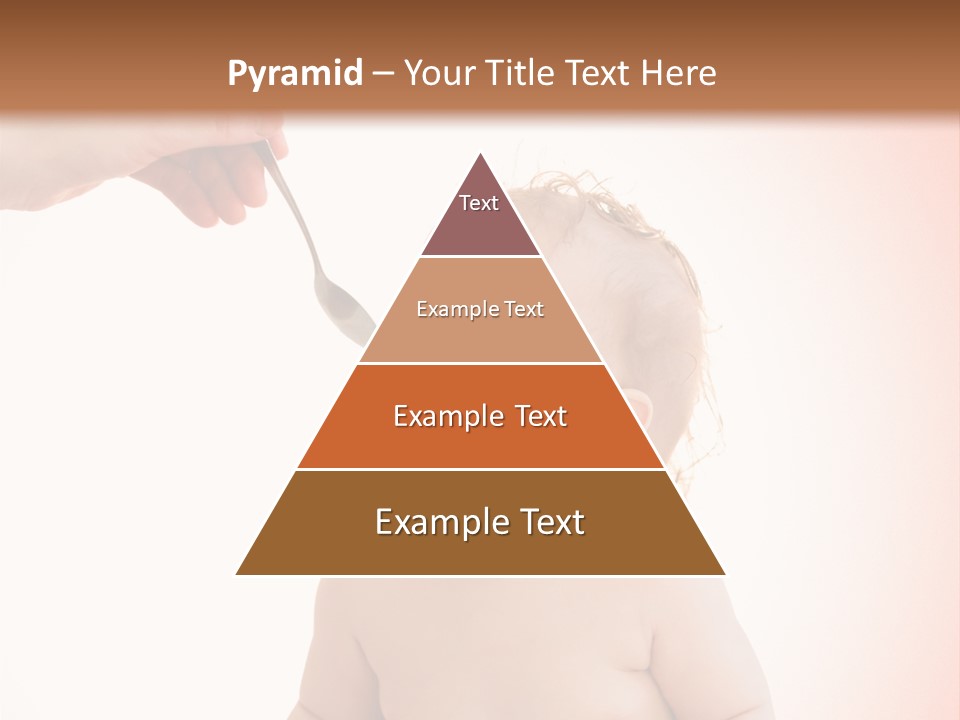 Pyramid – Your Title Text Here

Text

Example Text

Example Text

Example Text